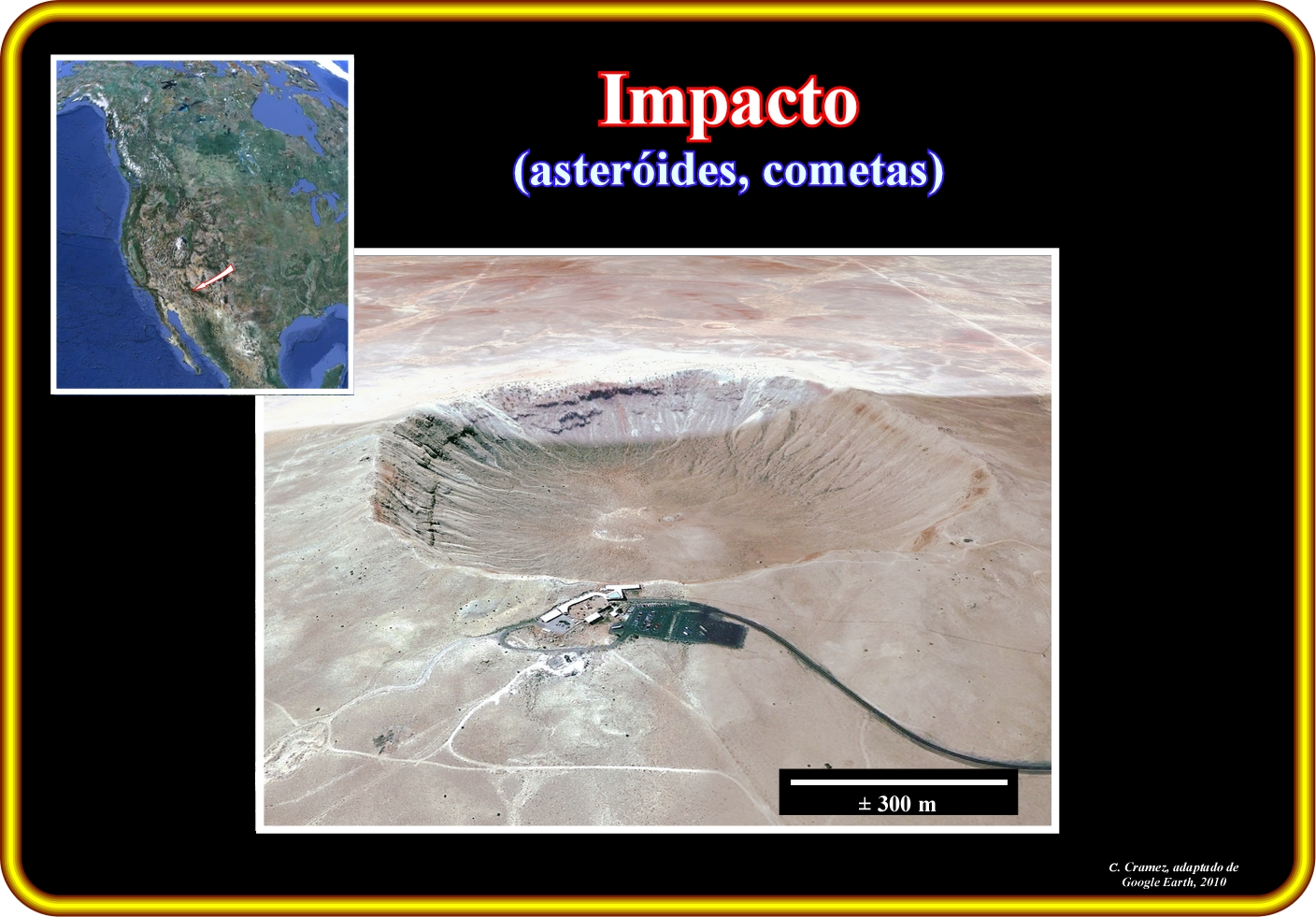 Impacto
(asteróides, cometas)

± 300 m

C. Cramez, adaptado de Google Earth, 2010